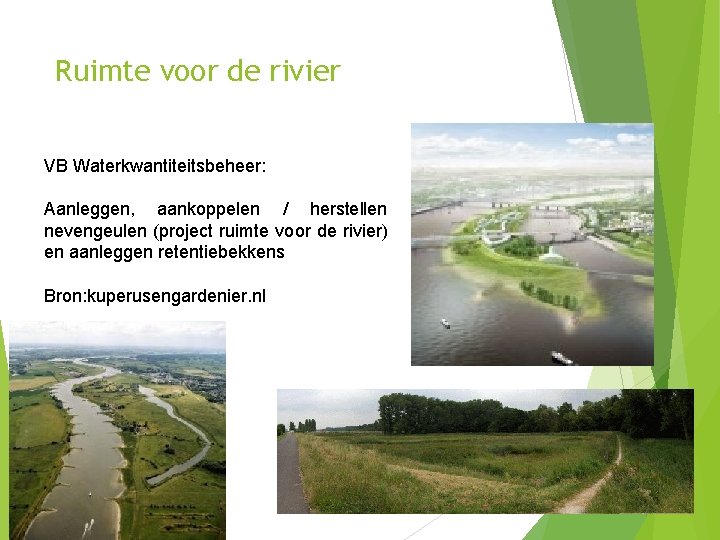 Ruimte voor de rivier

VB Waterkwantiteitsbeheer:

Aanleggen, aankoppelen / herstellen nevengeulen (project ruimte voor de rivier) en aanleggen retentiebekkens

Bron:kuperusengardenier.nl